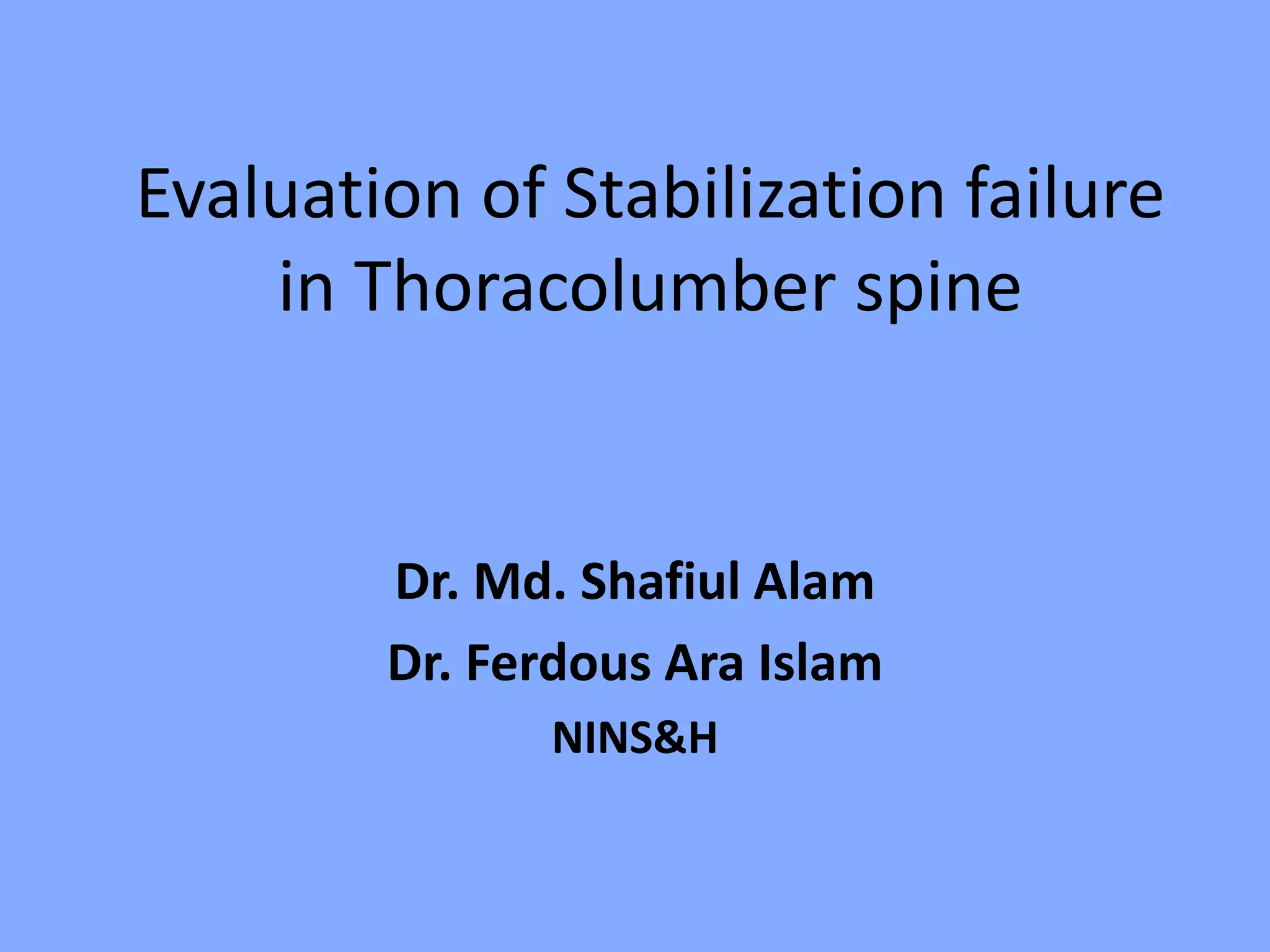 Evaluation of Stabilization failure in Thoracolumber spine

Dr. Md. Shafiul Alam
Dr. Ferdous Ara Islam
NINS&H